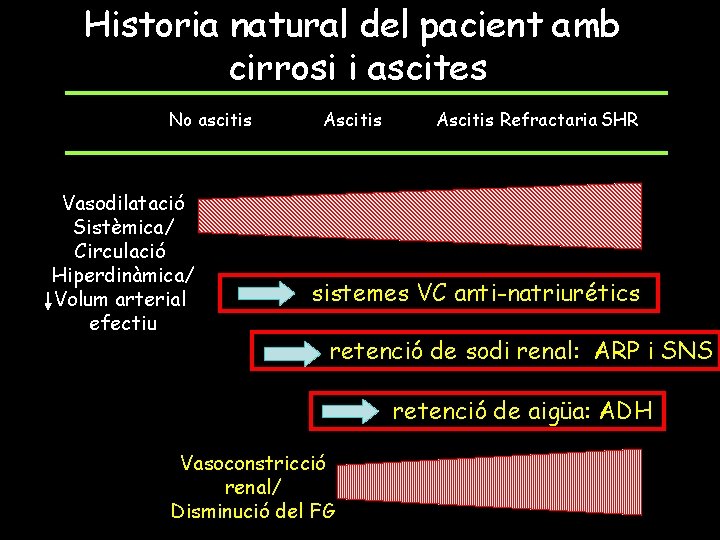 Historia natural del pacient amb cirrosi i ascites

No ascitis Ascitis Ascitis Refractaria SHR

Vasodilatació Sistèmica/ Circulació Hiperdinàmica/ ↓Volum arterial efectiu

sistemes VC anti-natriurétics

retenció de sodi renal: ARP i SNS

retenció de aigüa: ADH

Vasoconstricció renal/ Disminució del FG